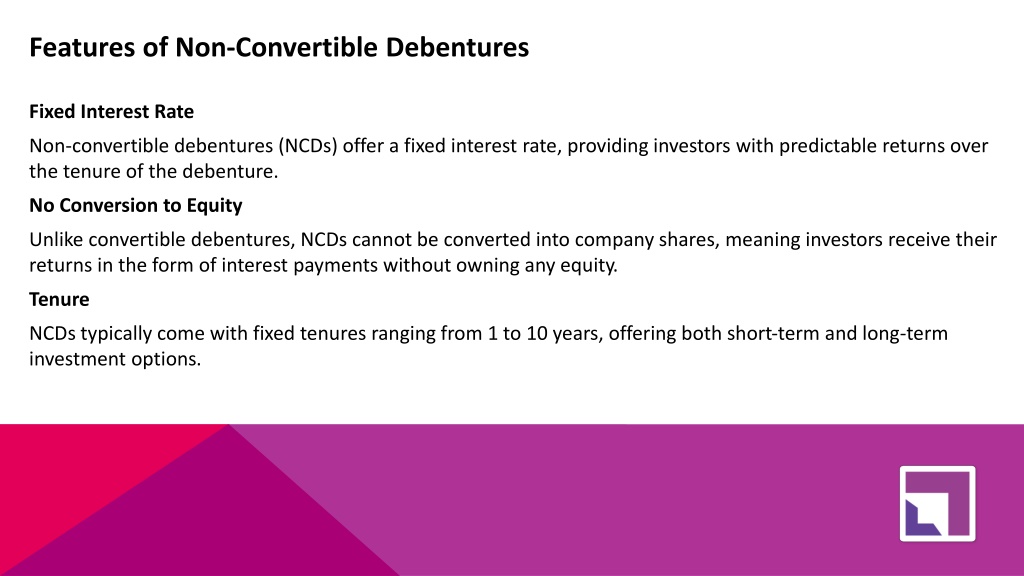 Features of Non-Convertible Debentures

Fixed Interest Rate

Non-convertible debentures (NCDs) offer a fixed interest rate, providing investors with predictable returns over the tenure of the debenture.

No Conversion to Equity

Unlike convertible debentures, NCDs cannot be converted into company shares, meaning investors receive their returns in the form of interest payments without owning any equity.

Tenure

NCDs typically come with fixed tenures ranging from 1 to 10 years, offering both short-term and long-term investment options.